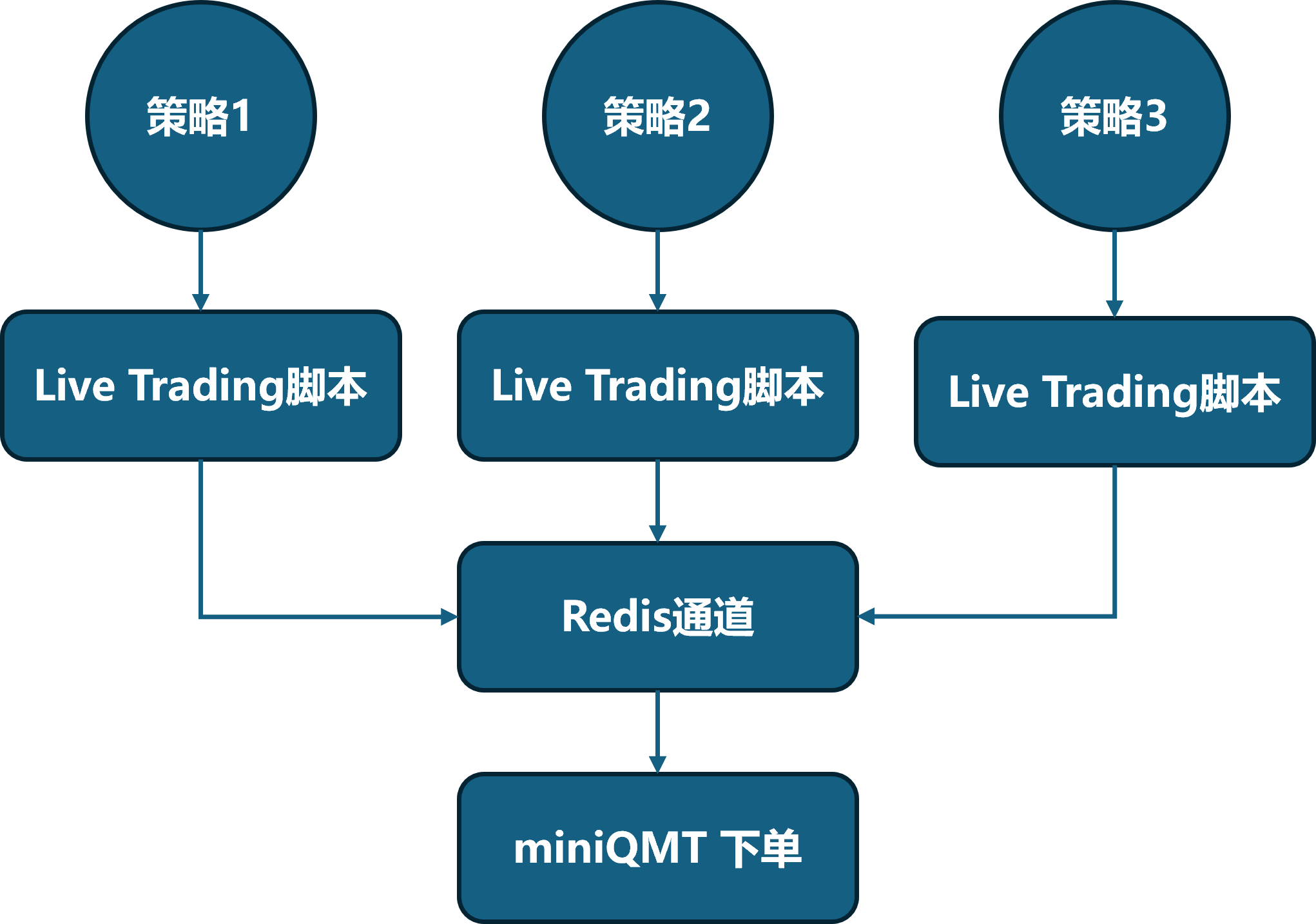 策略1

策略2

策略3

Live Trading脚本

Live Trading脚本

Live Trading脚本

Redis通道

miniQMT 下单